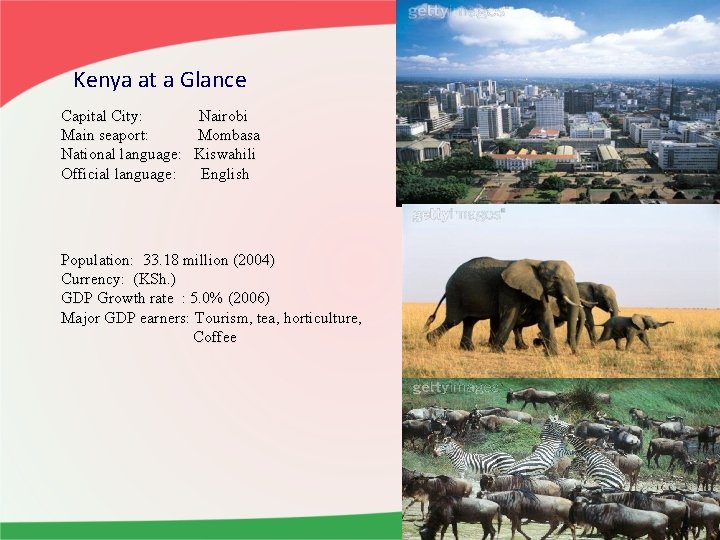 Kenya at a Glance

Capital City: Nairobi
Main seaport: Mombasa
National language: Kiswahili
Official language: English

Population: 33.18 million (2004)
Currency: (KSh.)
GDP Growth rate : 5.0% (2006)
Major GDP earners: Tourism, tea, horticulture, Coffee

gettyimages

gettyimages

gettyimages